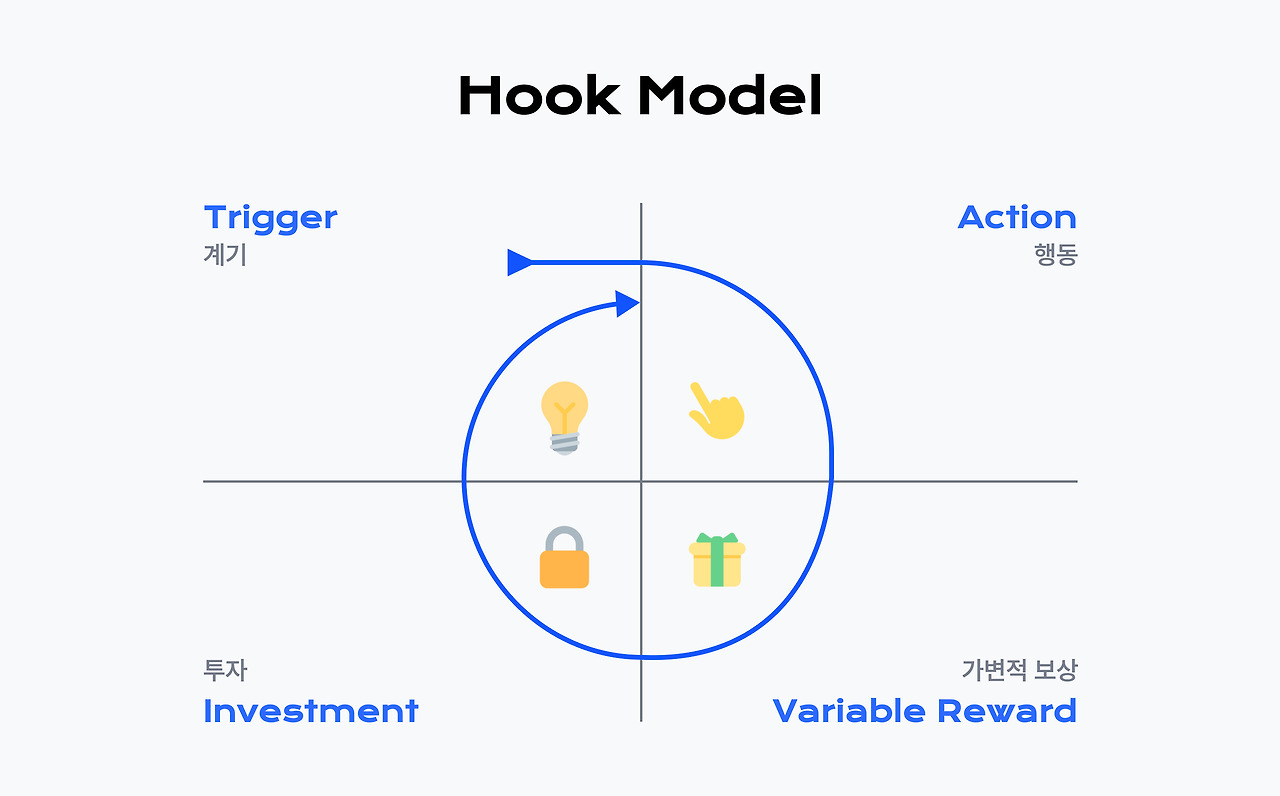 Hook Model

Trigger
계기

Action
행동

투자
Investment

가변적 보상
Variable Reward